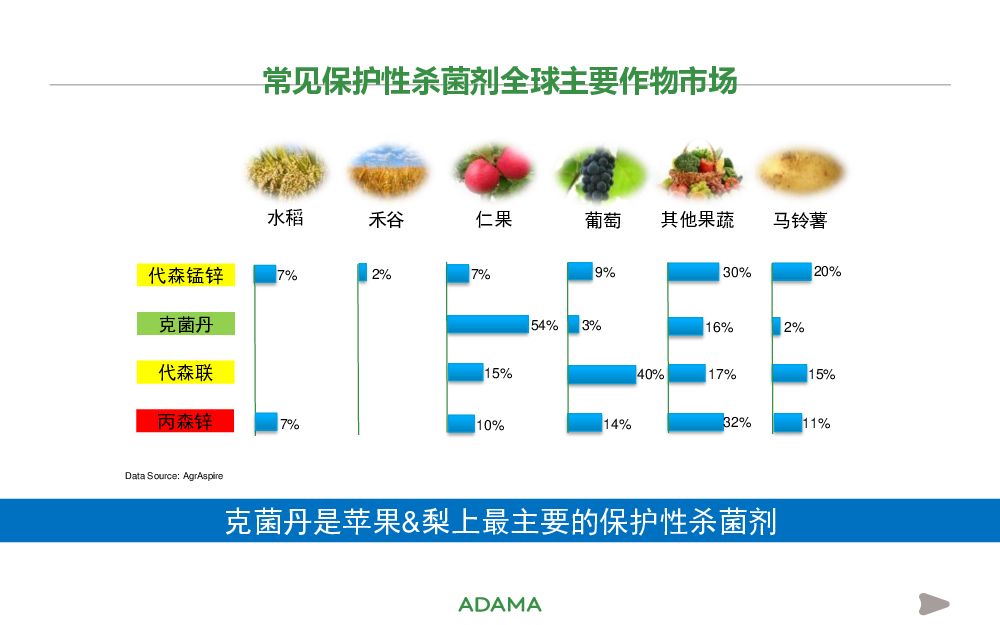 常见保护性杀菌剂全球主要作物市场

| | 水稻 | 禾谷 | 仁果 | 葡萄 | 其他果蔬 | 马铃薯 |
|---|---|---|---|---|---|---|
| 代森锰锌 | 7% | 2% | 7% | 9% | 30% | 20% |
| 克菌丹 | | | 54% | 3% | 16% | 2% |
| 代森联 | | | 15% | 40% | 17% | 15% |
| 丙森锌 | 7% | | 10% | 14% | 32% | 11% |

Data Source: AgrAspire

克菌丹是苹果&梨上最主要的保护性杀菌剂

ADAMA